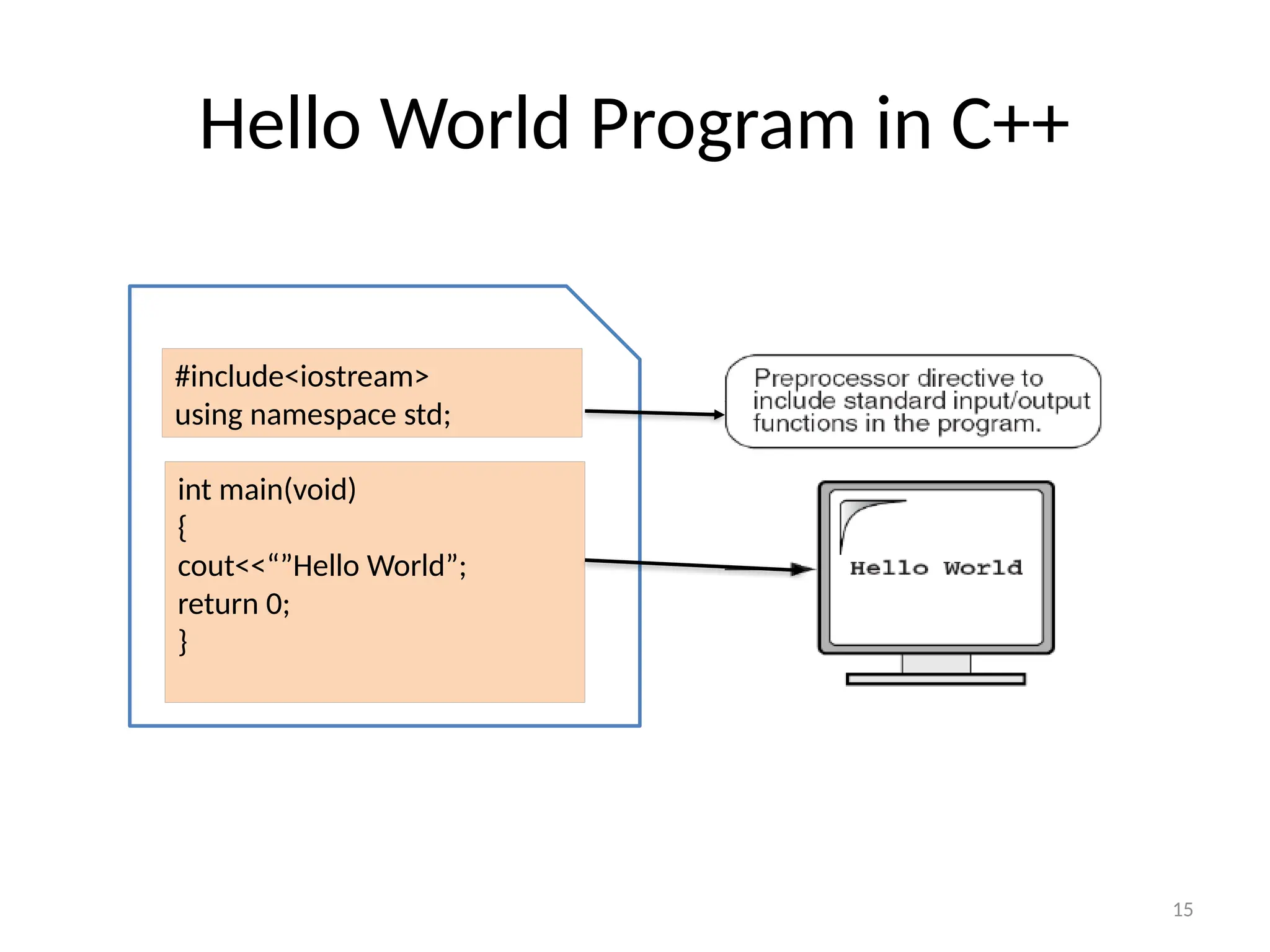 Hello World Program in C++

#include<iostream>
using namespace std;

int main(void)
{
cout<<“”Hello World”;
return 0;
}

Preprocessor directive to include standard input/output functions in the program.

Hello World

15